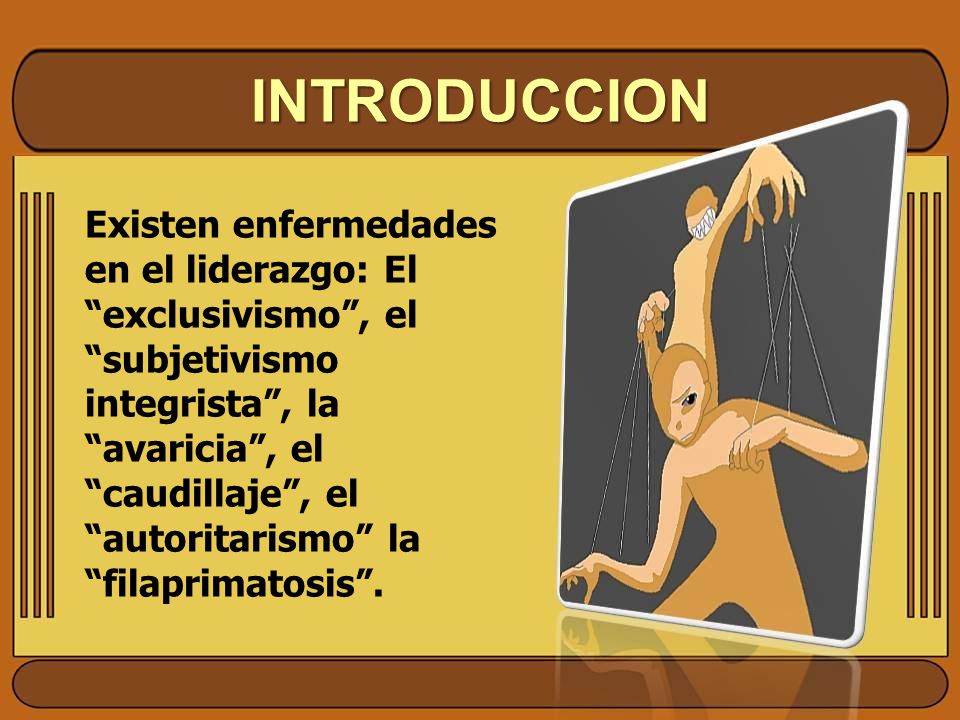 INTRODUCCION

Existen enfermedades en el liderazgo: El “exclusivismo”, el “subjetivismo integrista”, la “avaricia”, el “caudillaje”, el “autoritarismo” la “filaprimatosis”.